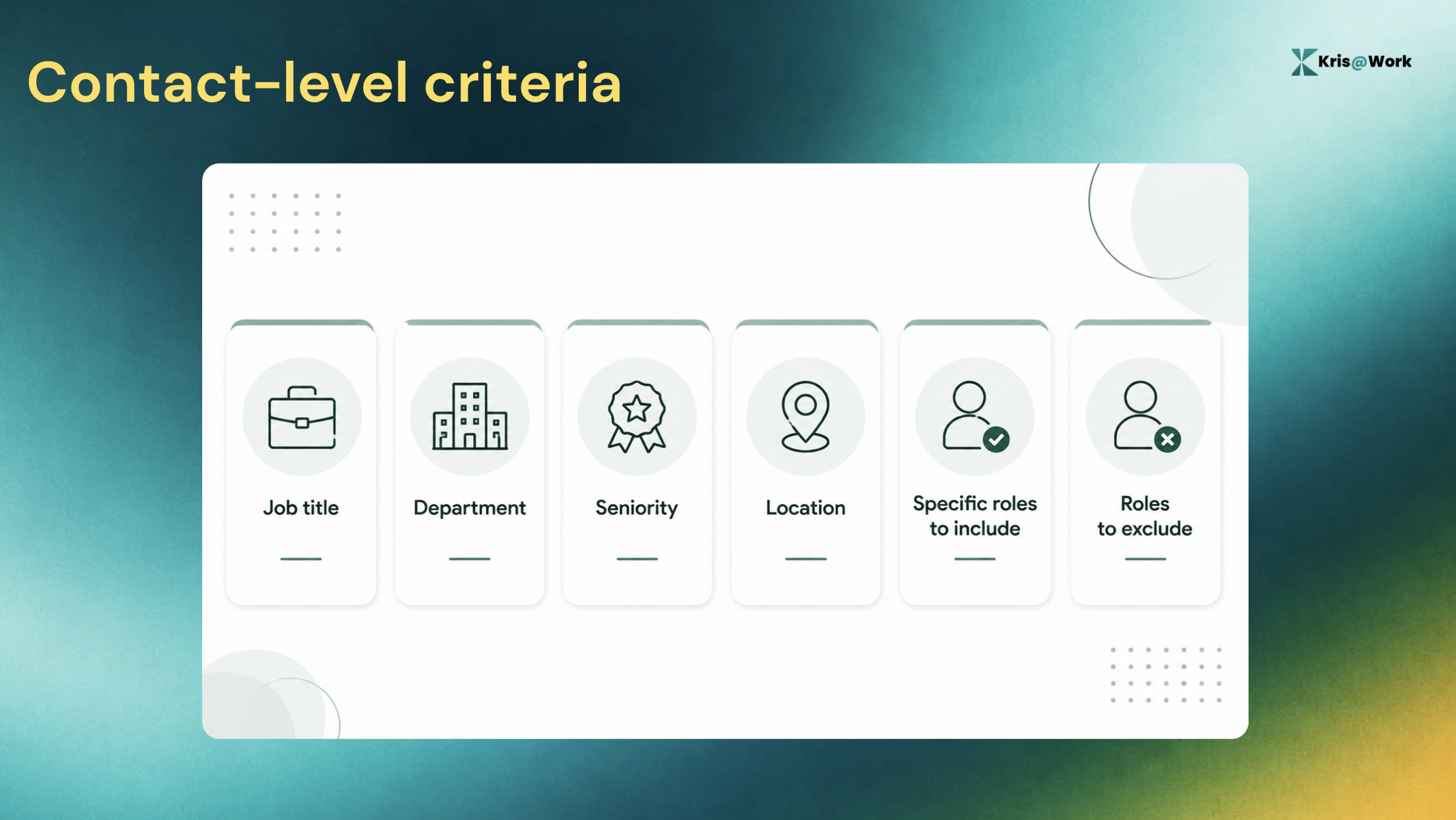 Contact-level criteria

Kris@Work

Job title

Department

Seniority

Location

Specific roles to include

Roles to exclude